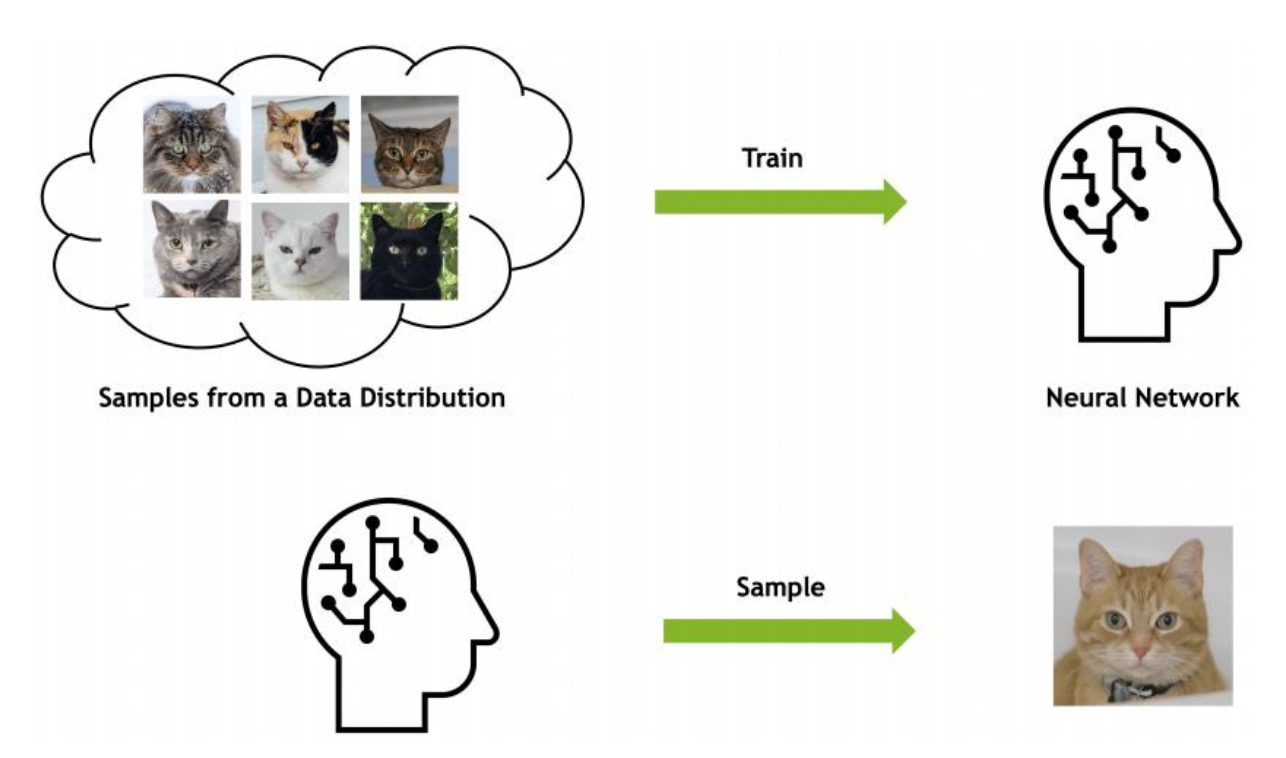 Train

Samples from a Data Distribution

Neural Network

Sample